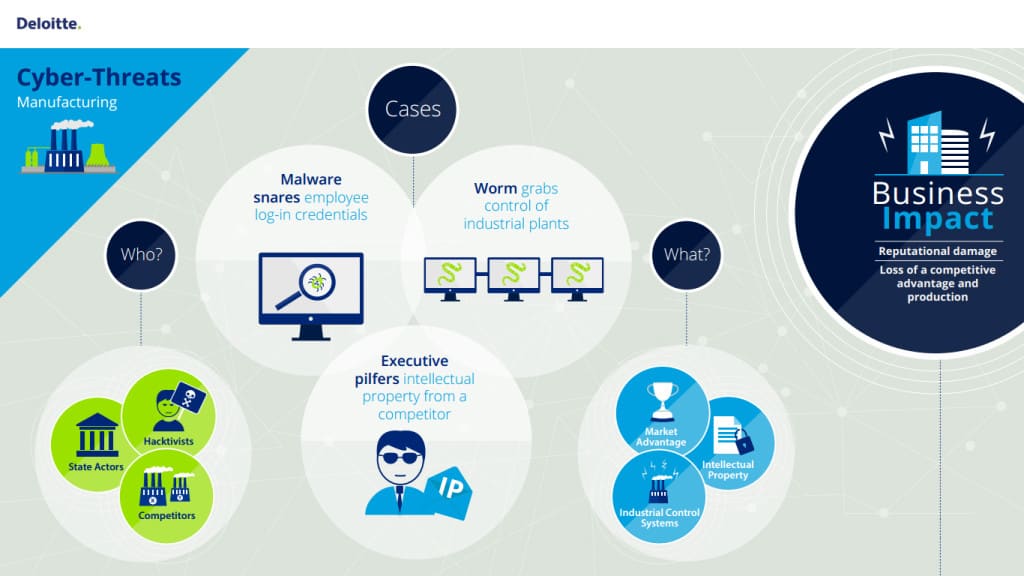 Deloitte.

Cyber-Threats
Manufacturing

Cases

Malware snares employee log-in credentials

Worm grabs control of industrial plants

Executive pilfers intellectual property from a competitor

IP

Who?

State Actors

Hacktivists

Competitors

What?

Market Advantage

Intellectual Property

Industrial Control Systems

Business Impact

Reputational damage

Loss of a competitive advantage and production